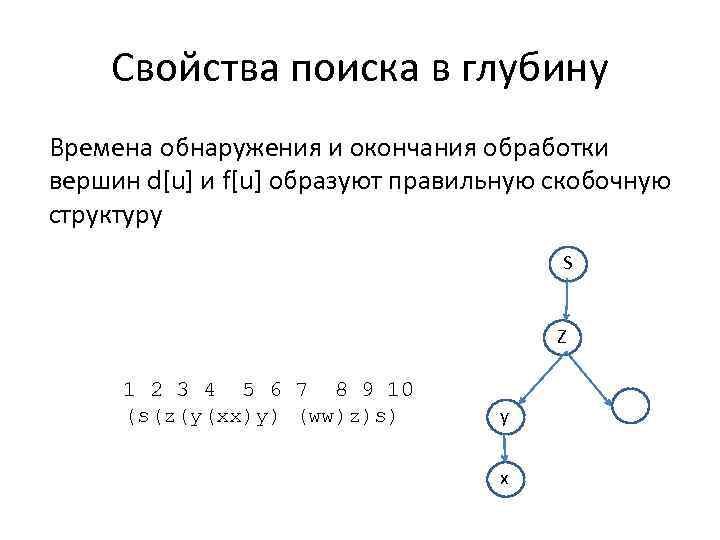 Свойства поиска в глубину

Времена обнаружения и окончания обработки вершин d[u] и f[u] образуют правильную скобочную структуру

1 2 3 4 5 6 7 8 9 10
(s(z(y(xx)y) (ww)z)s)

S
Z
y
x